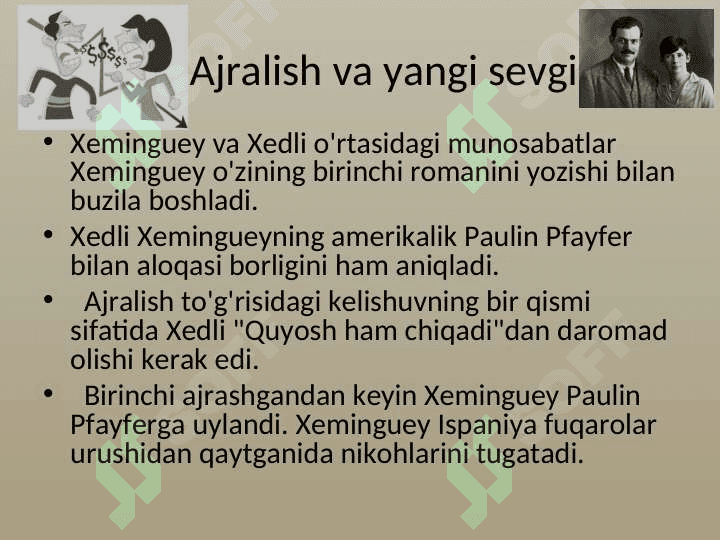 Ajralish va yangi sevgi

• Xeminguey va Xedli o'rtasidagi munosabatlar Xeminguey o'zining birinchi romanini yozishi bilan buzila boshladi.

• Xedli Xemingueyning amerikalik Paulin Pfayfer bilan aloqasi borligini ham aniqladi.

• Ajralish to'g'risidagi kelishuvning bir qismi sifatida Xedli "Quyosh ham chiqadi"dan daromad olishi kerak edi.

• Birinchi ajrashgandan keyin Xeminguey Paulin Pfayferga uylandi. Xeminguey Ispaniya fuqarolar urushidan qaytganida nikohlarini tugatadi.